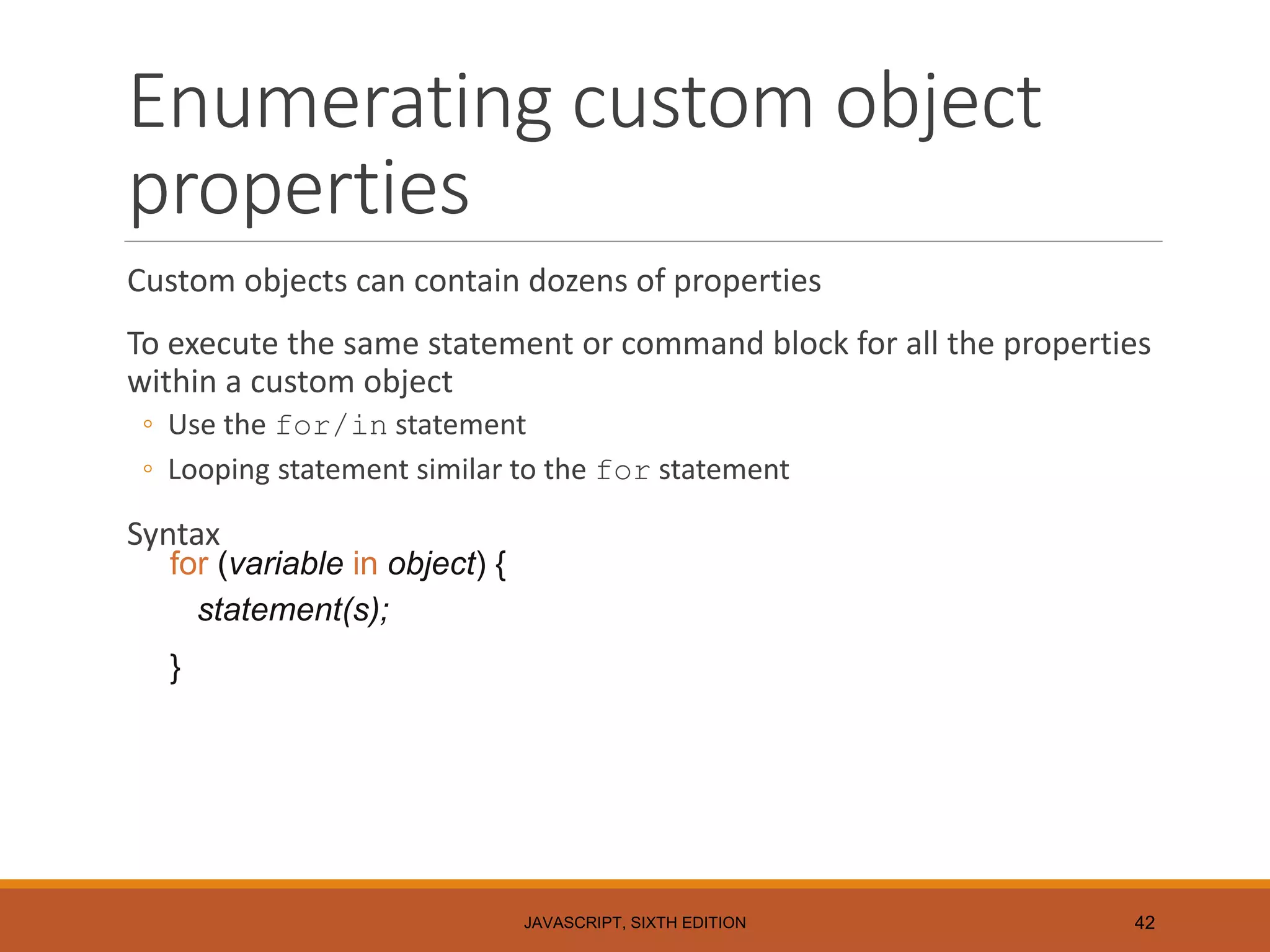 Enumerating custom object properties

Custom objects can contain dozens of properties

To execute the same statement or command block for all the properties within a custom object

◦ Use the for/in statement

◦ Looping statement similar to the for statement

Syntax

for (variable in object) {
statement(s);
}

JAVASCRIPT, SIXTH EDITION

42